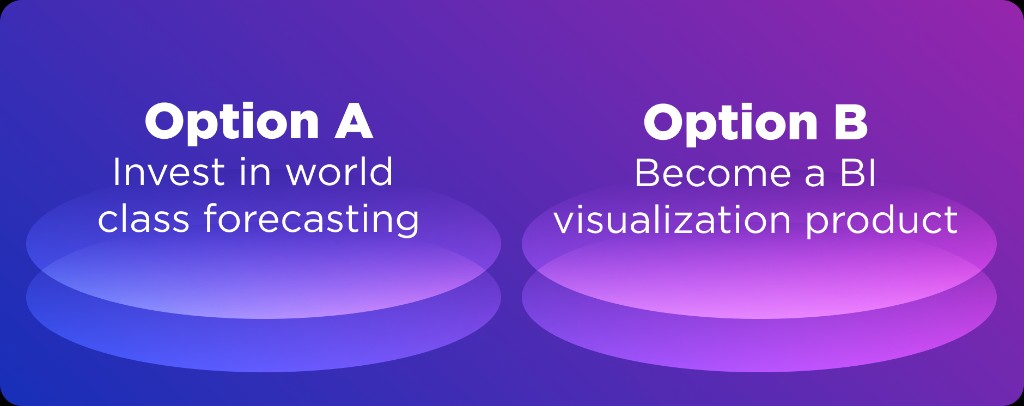 Option A
Invest in world class forecasting

Option B
Become a BI visualization product